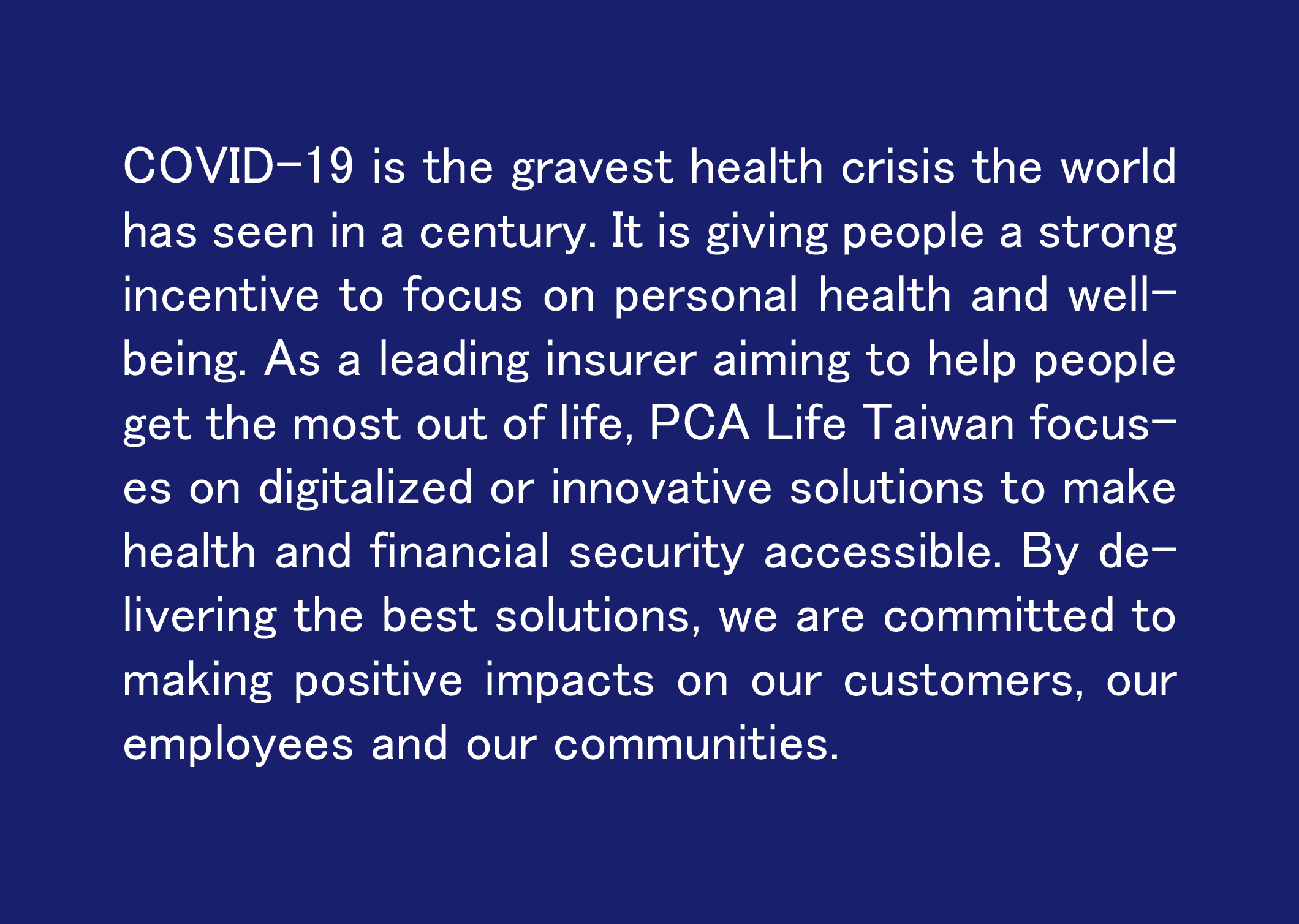 COVID-19 is the gravest health crisis the world has seen in a century. It is giving people a strong incentive to focus on personal health and well-being. As a leading insurer aiming to help people get the most out of life, PCA Life Taiwan focuses on digitalized or innovative solutions to make health and financial security accessible. By delivering the best solutions, we are committed to making positive impacts on our customers, our employees and our communities.